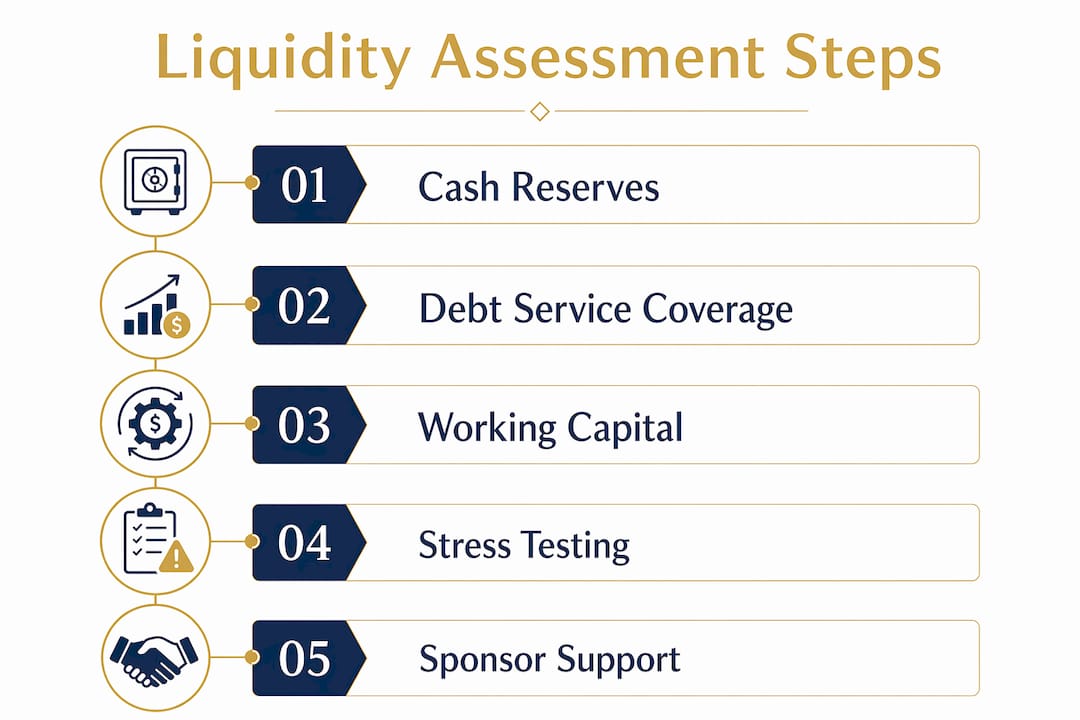 Liquidity Assessment Steps

01 Cash Reserves

02 Debt Service Coverage

03 Working Capital

04 Stress Testing

05 Sponsor Support